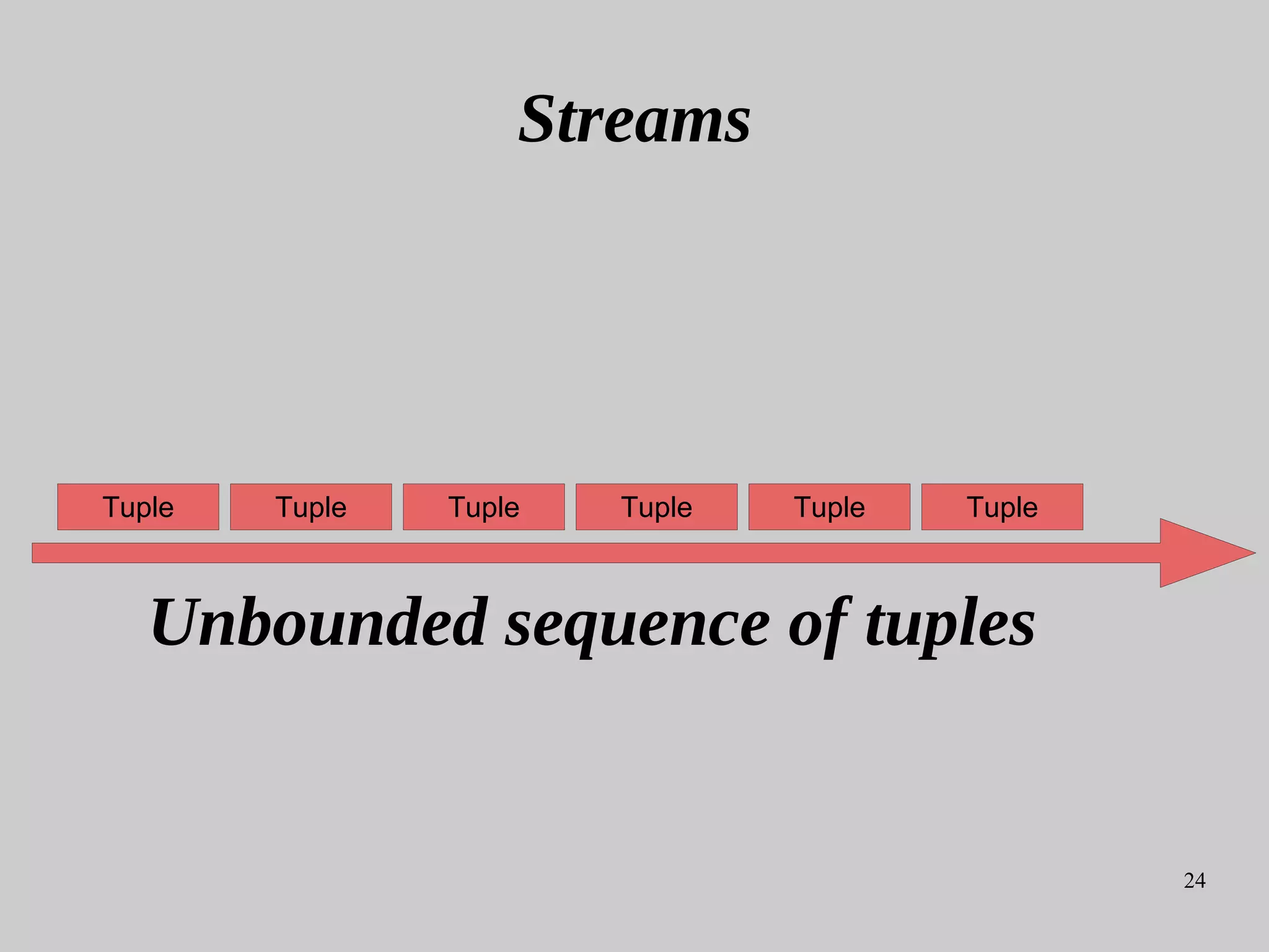 Streams

Tuple Tuple Tuple Tuple Tuple Tuple

Unbounded sequence of tuples

24